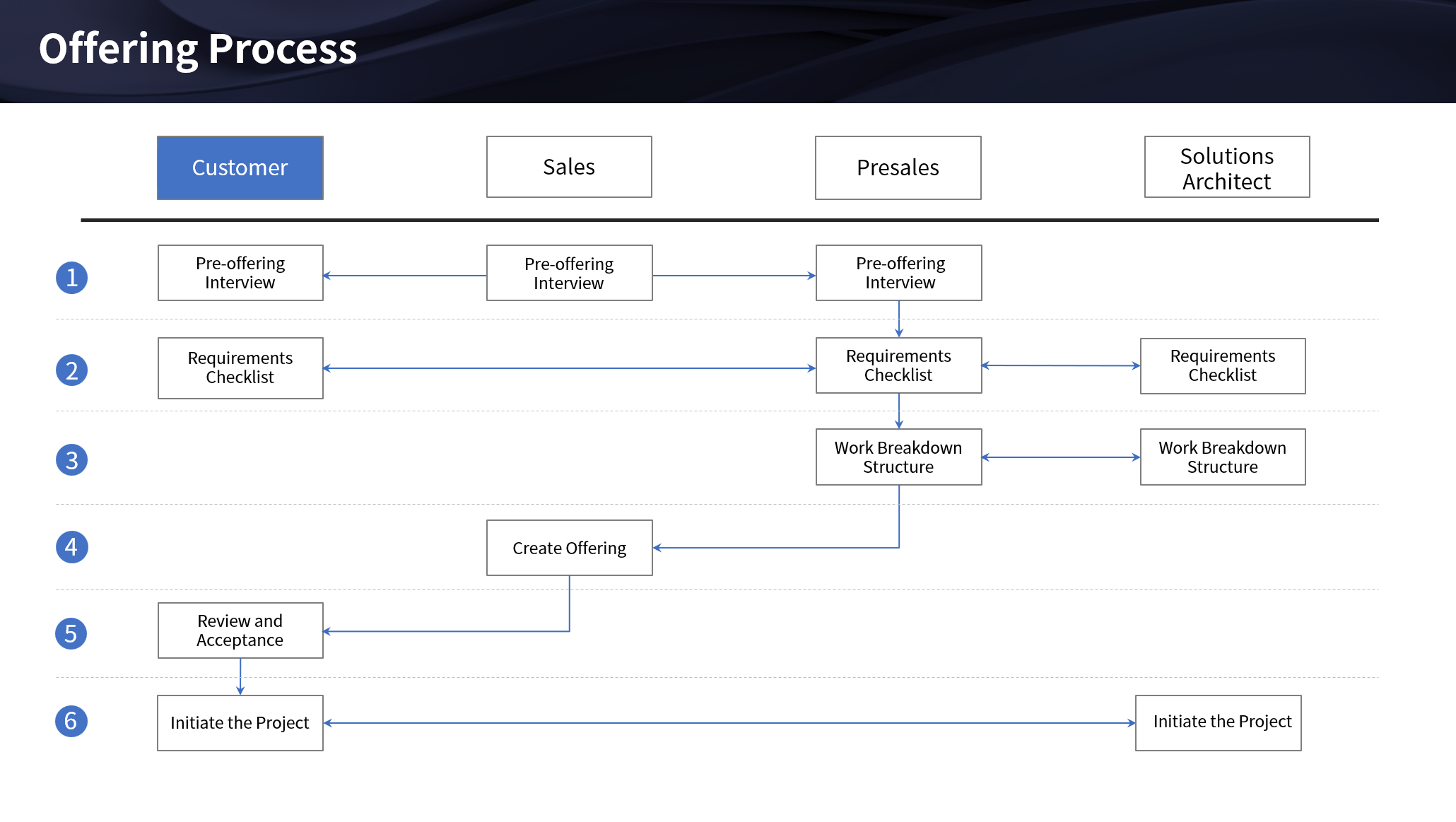 Offering Process

Customer

Sales

Presales

Solutions Architect

1

Pre-offering Interview

Pre-offering Interview

Pre-offering Interview

2

Requirements Checklist

Requirements Checklist

Requirements Checklist

3

Work Breakdown Structure

Work Breakdown Structure

4

Create Offering

5

Review and Acceptance

6

Initiate the Project

Initiate the Project